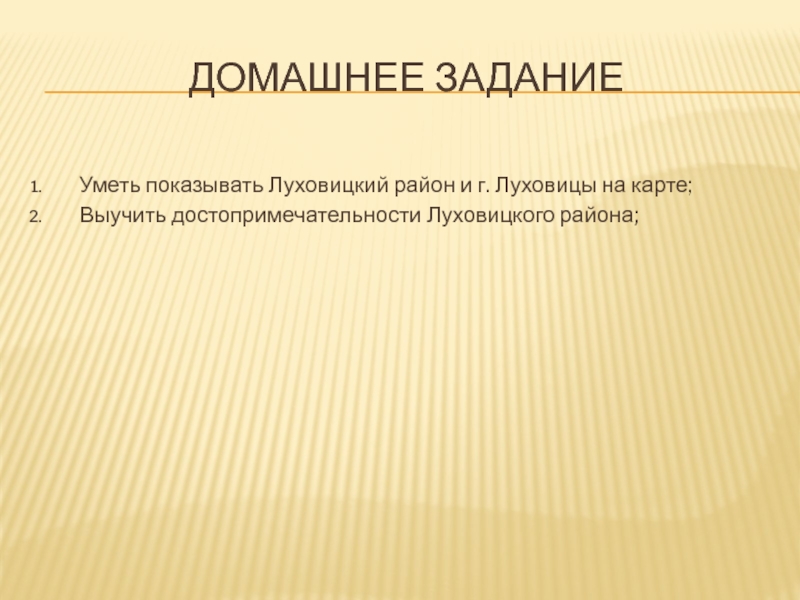 ДОМАШНЕЕ ЗАДАНИЕ

1. Уметь показывать Луховицкий район и г. Луховицы на карте;
2. Выучить достопримечательности Луховицкого района;